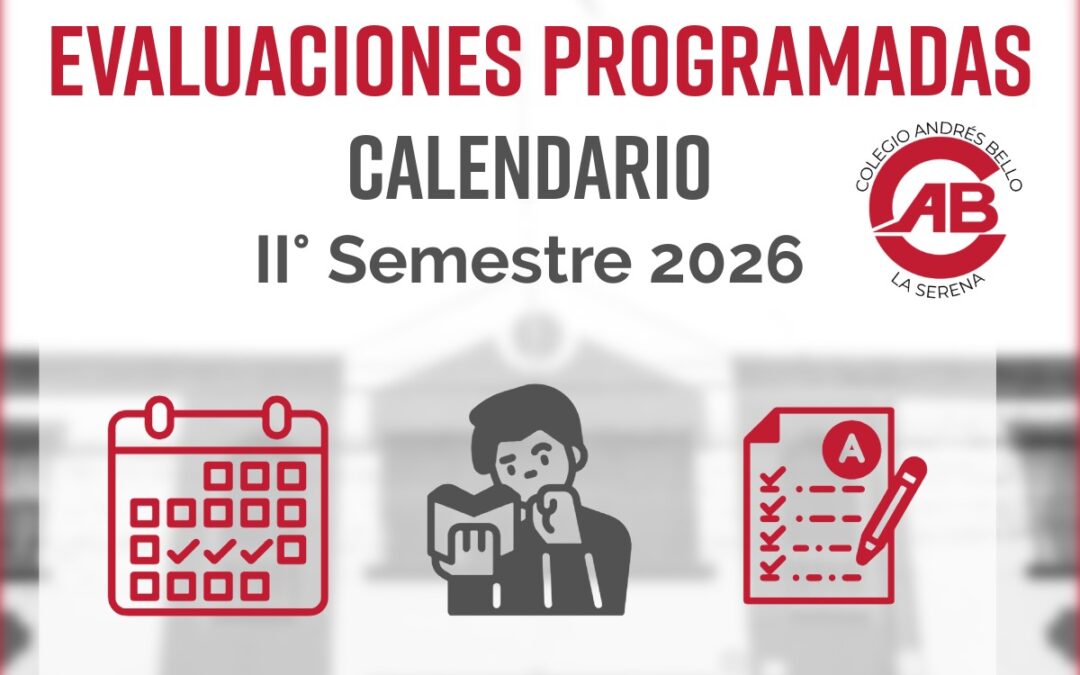 EVALUACIONES PROGRAMADAS

CALENDARIO

II° Semestre 2026

COLEGIO ANDRÉS BELLO
AB
LA SERENA

A